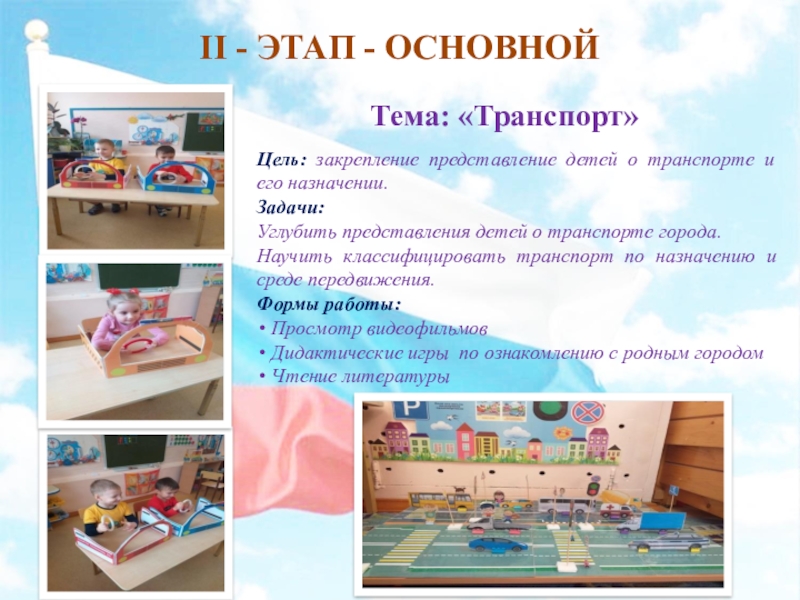 II - ЭТАП - ОСНОВНОЙ

Тема: «Транспорт»

Цель: закрепление представление детей о транспорте и его назначении.
Задачи:
Углубить представления детей о транспорте города.
Научить классифицировать транспорт по назначению и среде передвижения.
Формы работы:
• Просмотр видеофильмов
• Дидактические игры по ознакомлению с родным городом
• Чтение литературы

P